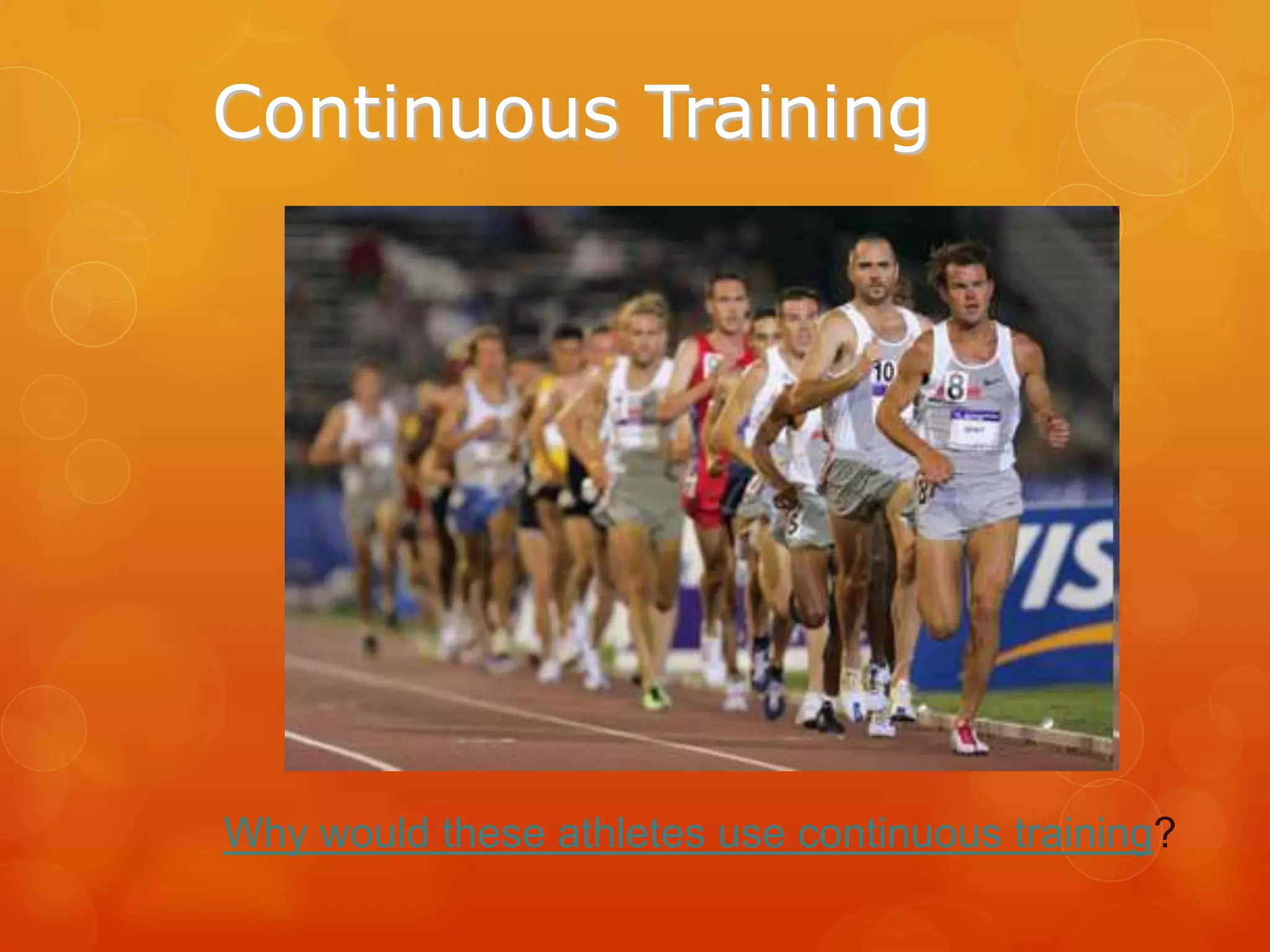 Continuous Training

10 8 VIS

Why would these athletes use continuous training?